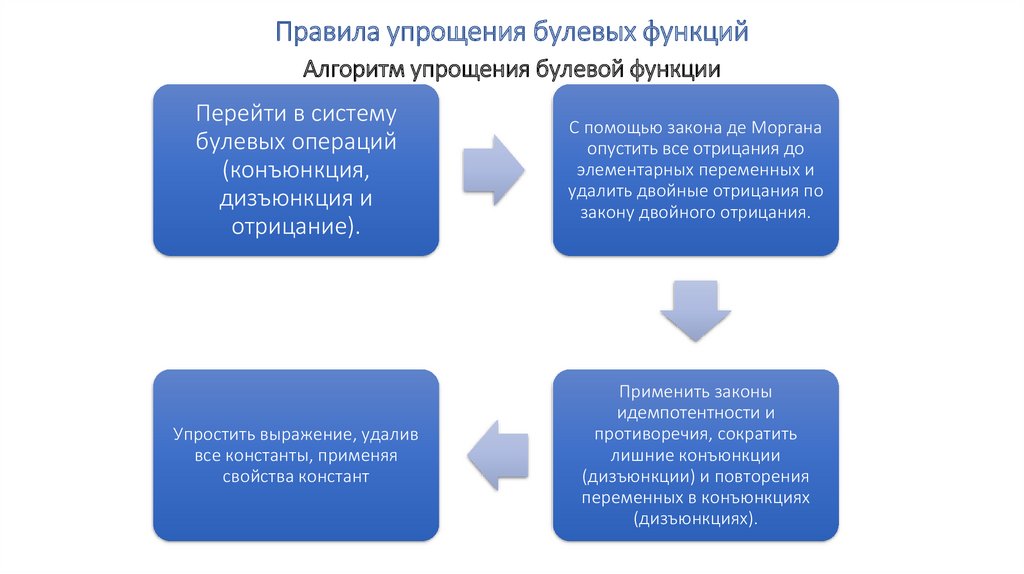 Правила упрощения булевых функций

Алгоритм упрощения булевой функции

Перейти в систему булевых операций (конъюнкция, дизъюнкция и отрицание).

С помощью закона де Моргана опустить все отрицания до элементарных переменных и удалить двойные отрицания по закону двойного отрицания.

Применить законы идемпотентности и противоречия, сократить лишние конъюнкции (дизъюнкции) и повторения переменных в конъюнкциях (дизъюнкциях).

Упростить выражение, удалив все константы, применяя свойства констант